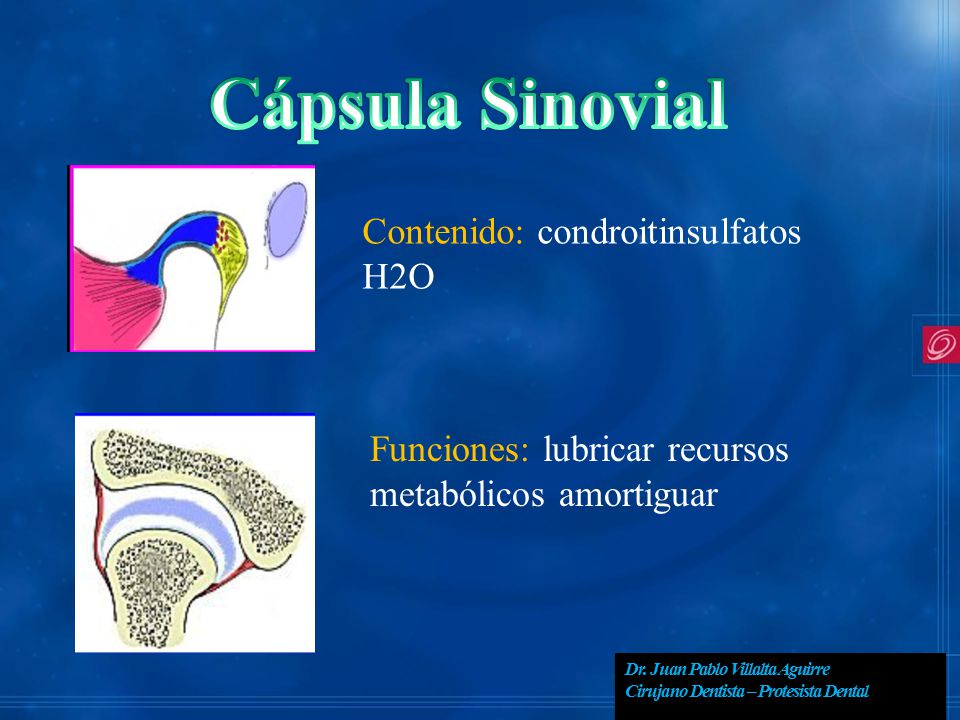 Cápsula Sinovial

Contenido: condroitinsulfatos H2O

Funciones: lubricar recursos metabólicos amortiguar

Dr. Juan Pablo Villalta Aguirre
Cirujano Dentista – Protesista Dental